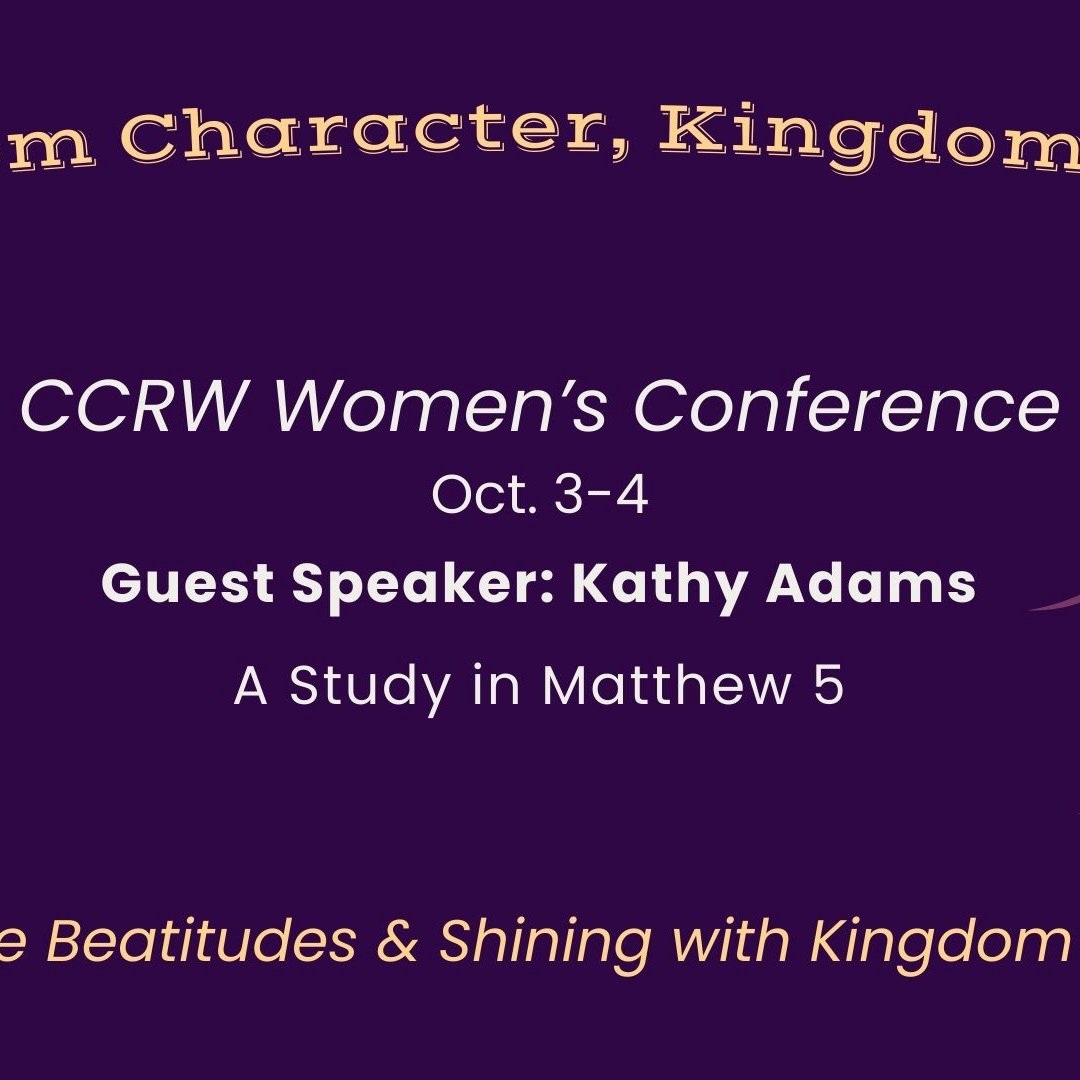 m Character, Kingdom

CCRW Women's Conference

Oct. 3-4

Guest Speaker: Kathy Adams

A Study in Matthew 5

e Beatitudes & Shining with Kingdom